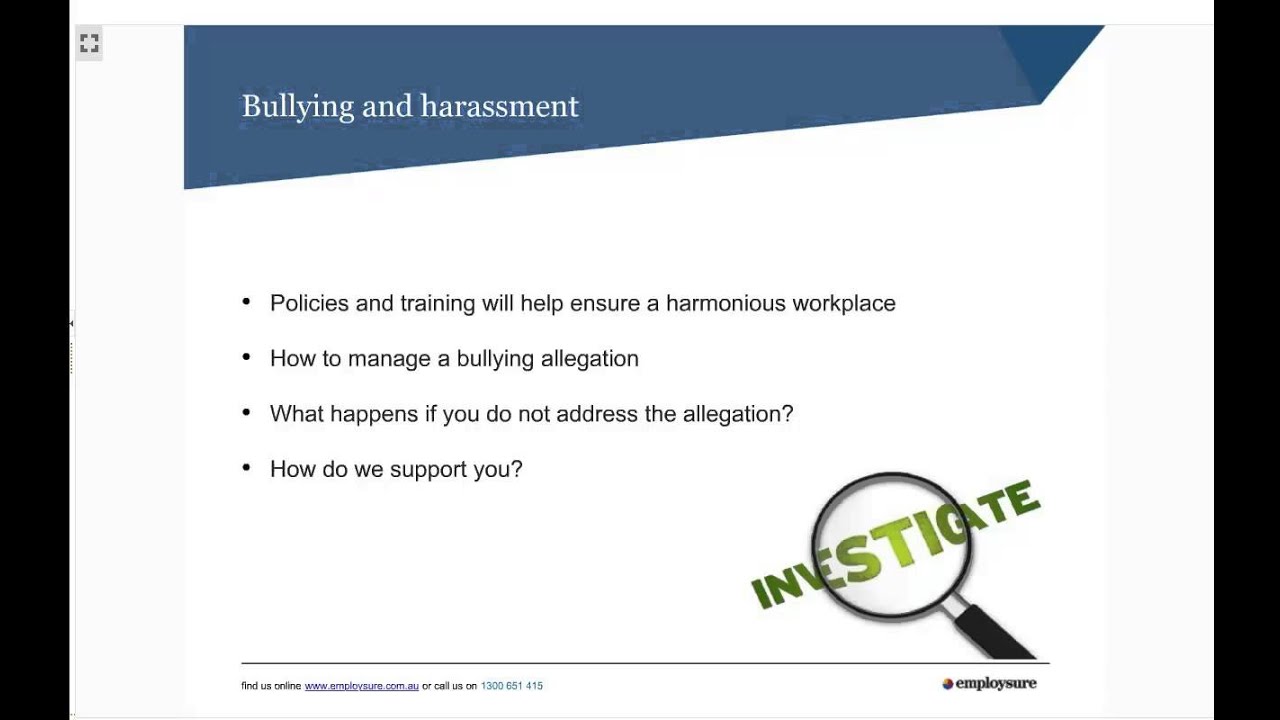 Bullying and harassment

• Policies and training will help ensure a harmonious workplace

• How to manage a bullying allegation

• What happens if you do not address the allegation?

• How do we support you?

INVESTIGATE

find us online www.employsure.com.au or call us on 1300 651 415

employsure